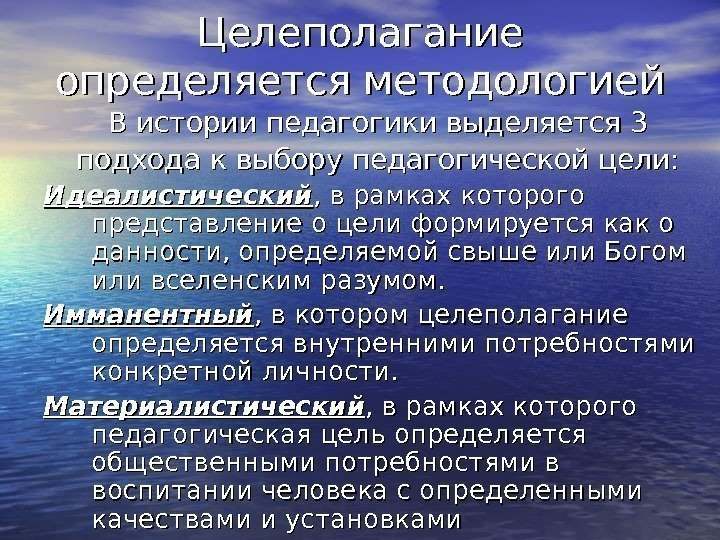 Целеполагание определяется методологией

В истории педагогики выделяется 3 подхода к выбору педагогической цели:

Идеалистический, в рамках которого представление о цели формируется как о данности, определяемой свыше или Богом или вселенским разумом.

Имманентный, в котором целеполагание определяется внутренними потребностями конкретной личности.

Материалистический, в рамках которого педагогическая цель определяется общественными потребностями в воспитании человека с определенными качествами и установками